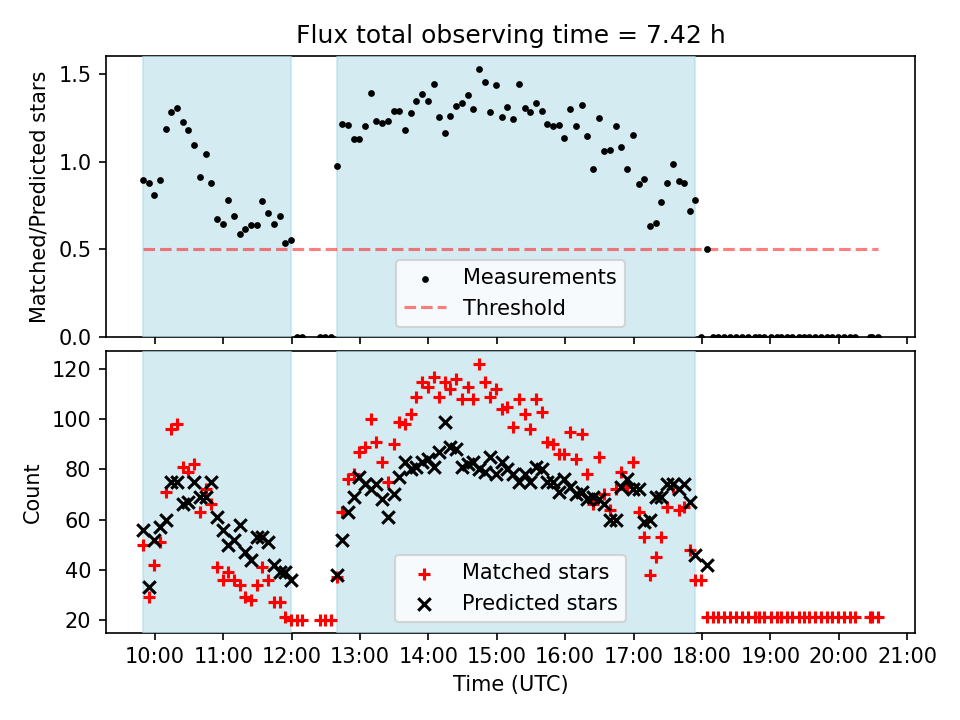 Flux total observing time = 7.42 h

Matched/Predicted stars

1.5
1.0
0.5
0.0

Measurements
Threshold

Count

120
100
80
60
40
20

Matched stars
Predicted stars

10:00 11:00 12:00 13:00 14:00 15:00 16:00 17:00 18:00 19:00 20:00 21:00

Time (UTC)